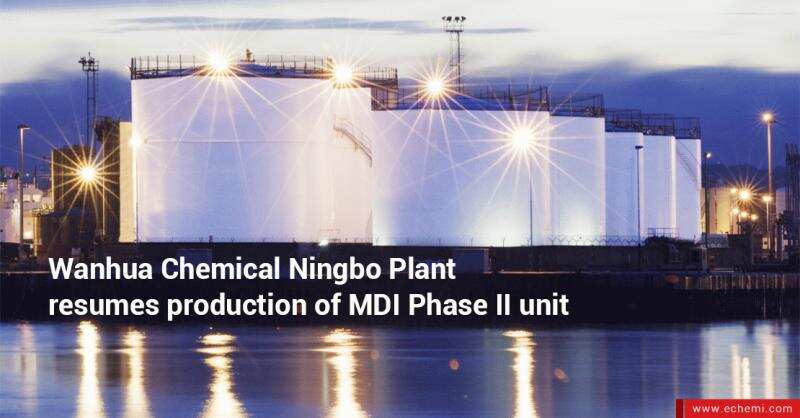 Wanhua Chemical Ningbo Plant resumes production of MDI Phase II unit

www.echemi.com